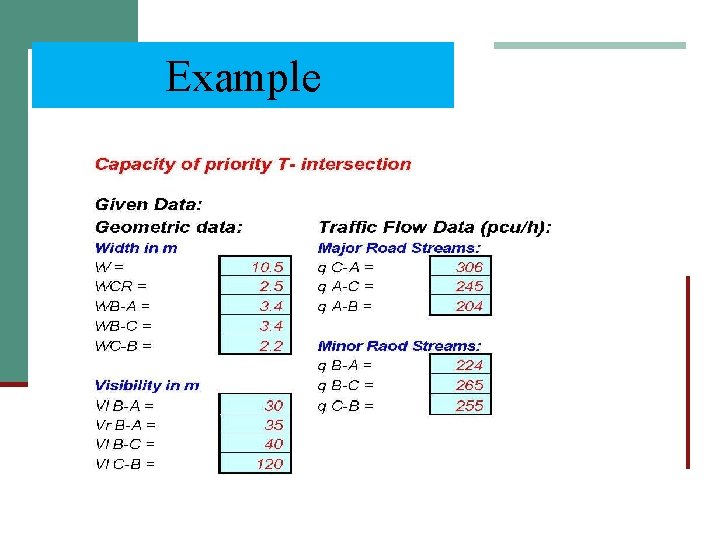 Example

Capacity of priority T- intersection

Given Data:

Geometric data:

Width in m

| | |
|---|---|
| W = | 10.5 |
| WCR = | 2.5 |
| WB-A = | 3.4 |
| WB-C = | 3.4 |
| WC-B = | 2.2 |

Visibility in m

| | |
|---|---|
| Vl B-A = | 30 |
| Vr B-A = | 35 |
| Vl B-C = | 40 |
| Vl C-B = | 120 |

Traffic Flow Data (pcu/h):

Major Road Streams:

| | |
|---|---|
| q C-A = | 306 |
| q A-C = | 245 |
| q A-B = | 204 |

Minor Raod Streams:

| | |
|---|---|
| q B-A = | 224 |
| q B-C = | 265 |
| q C-B = | 255 |